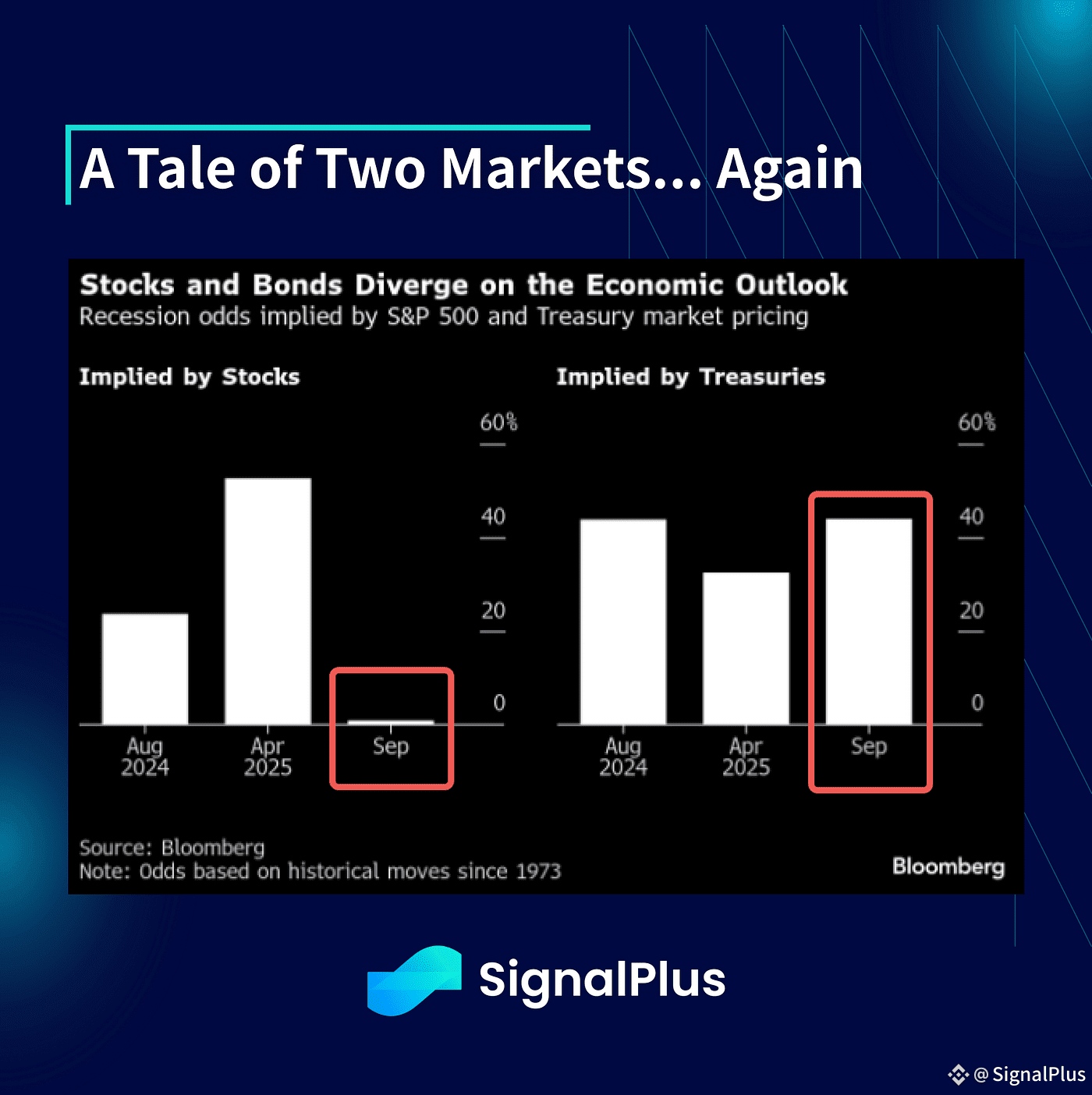 A Tale of Two Markets... Again

Stocks and Bonds Diverge on the Economic Outlook
Recession odds implied by S&P 500 and Treasury market pricing

Implied by Stocks

60%
40
20
0

Aug 2024
Apr 2025
Sep

Implied by Treasuries

60%
40
20
0

Aug 2024
Apr 2025
Sep

Source: Bloomberg
Note: Odds based on historical moves since 1973

Bloomberg

SignalPlus

@SignalPlus